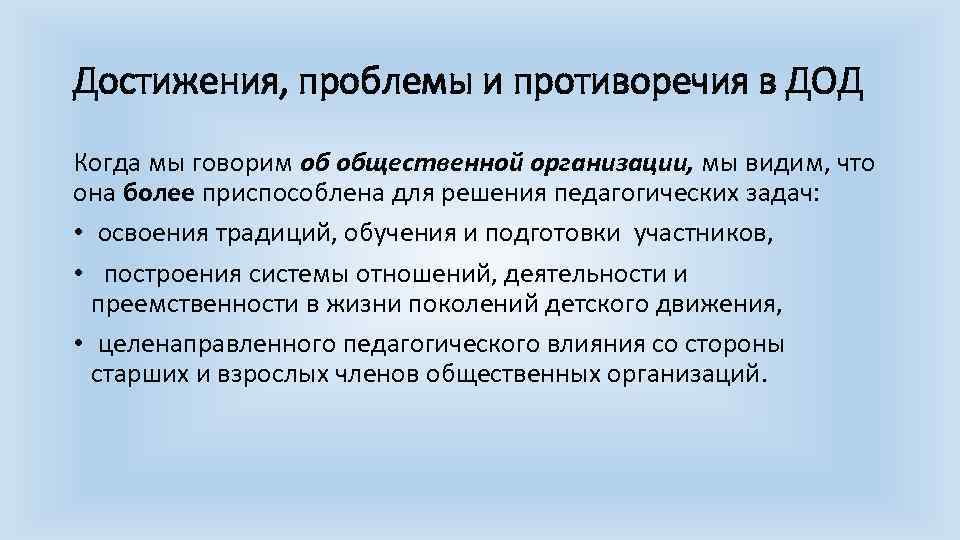 Достижения, проблемы и противоречия в ДОД

Когда мы говорим об общественной организации, мы видим, что она более приспособлена для решения педагогических задач:

• освоения традиций, обучения и подготовки участников,

• построения системы отношений, деятельности и преемственности в жизни поколений детского движения,

• целенаправленного педагогического влияния со стороны старших и взрослых членов общественных организаций.